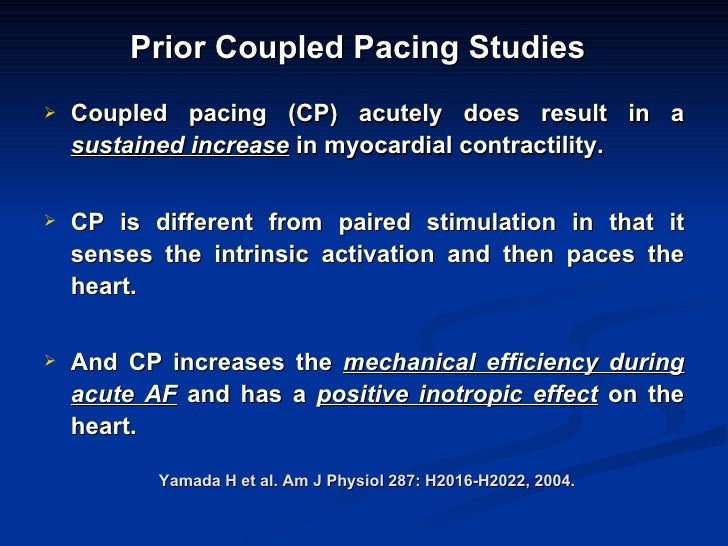 Prior Coupled Pacing Studies

➢ Coupled pacing (CP) acutely does result in a sustained increase in myocardial contractility.

➢ CP is different from paired stimulation in that it senses the intrinsic activation and then paces the heart.

➢ And CP increases the mechanical efficiency during acute AF and has a positive inotropic effect on the heart.

Yamada H et al. Am J Physiol 287: H2016-H2022, 2004.